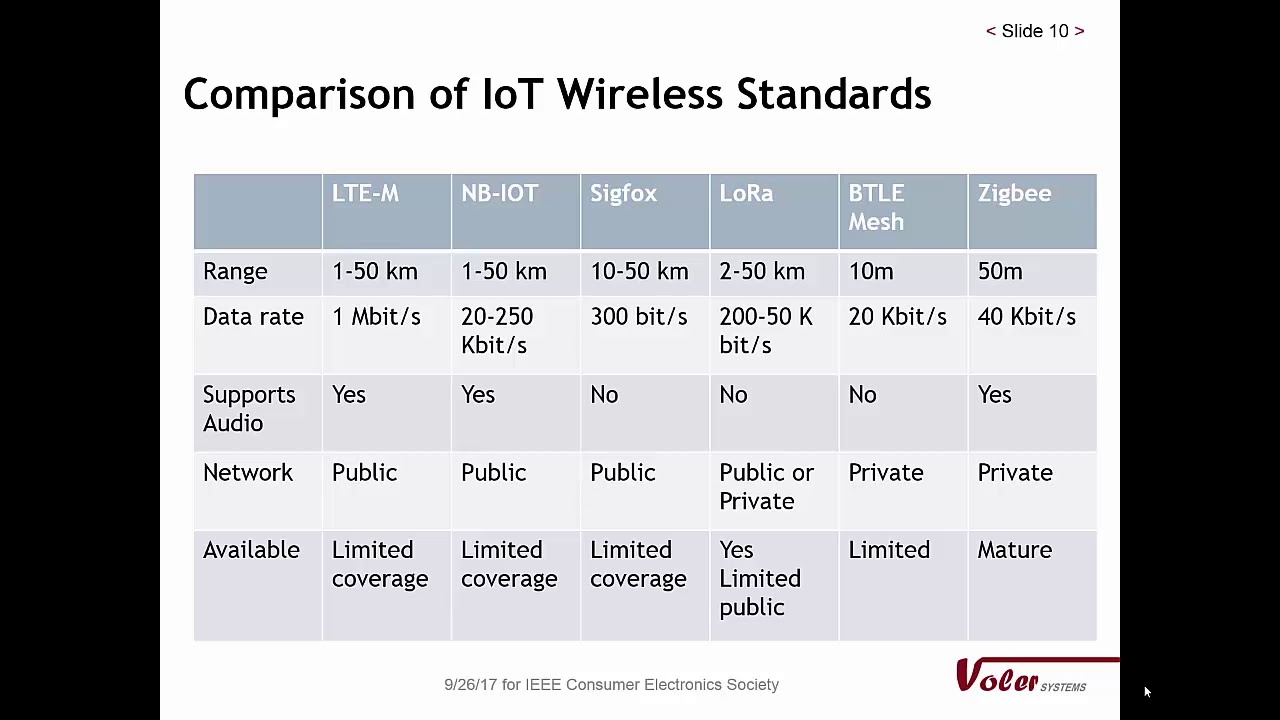 < Slide 10 >

Comparison of IoT Wireless Standards

| | LTE-M | NB-IOT | Sigfox | LoRa | BTLE Mesh | Zigbee |
|---|---|---|---|---|---|---|
| Range | 1-50 km | 1-50 km | 10-50 km | 2-50 km | 10m | 50m |
| Data rate | 1 Mbit/s | 20-250 Kbit/s | 300 bit/s | 200-50 K bit/s | 20 Kbit/s | 40 Kbit/s |
| Supports Audio | Yes | Yes | No | No | No | Yes |
| Network | Public | Public | Public | Public or Private | Private | Private |
| Available | Limited coverage | Limited coverage | Limited coverage | Yes Limited public | Limited | Mature |

9/26/17 for IEEE Consumer Electronics Society

Voler SYSTEMS